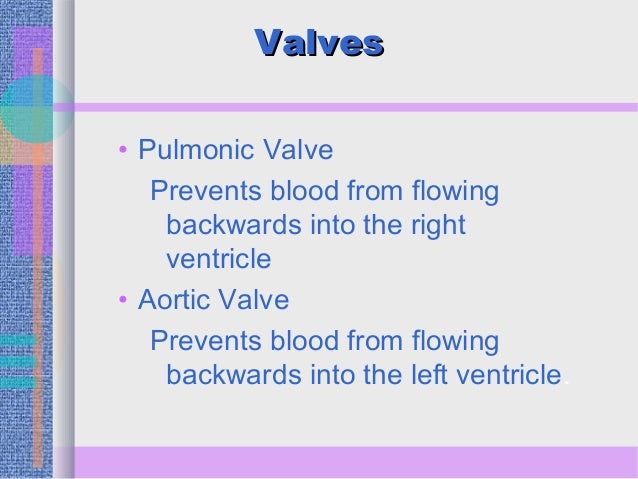 Valves

• Pulmonic Valve

Prevents blood from flowing backwards into the right ventricle

• Aortic Valve

Prevents blood from flowing backwards into the left ventricle.